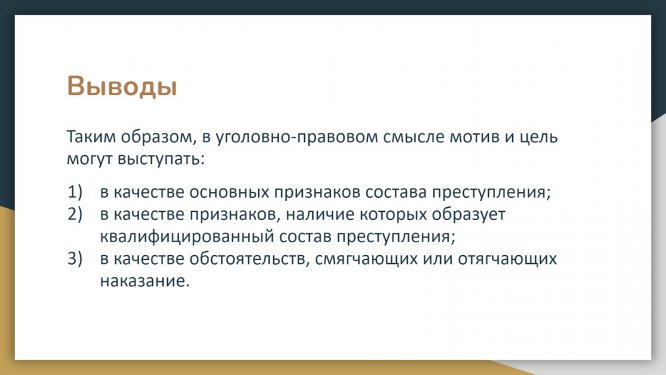 Выводы

Таким образом, в уголовно-правовом смысле мотив и цель могут выступать:

1) в качестве основных признаков состава преступления;
2) в качестве признаков, наличие которых образует квалифицированный состав преступления;
3) в качестве обстоятельств, смягчающих или отягчающих наказание.